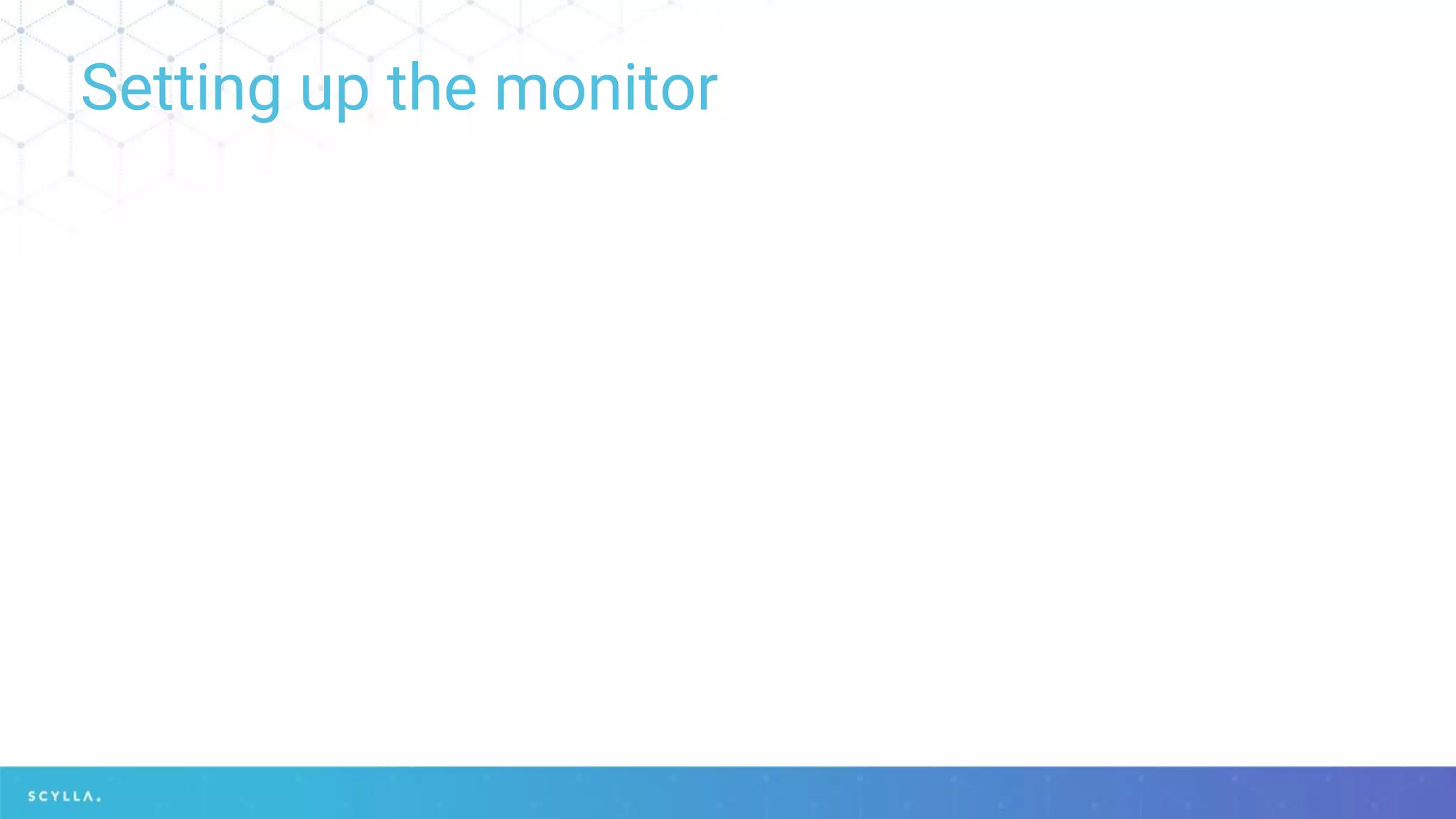 Setting up the monitor

SCYLLA.